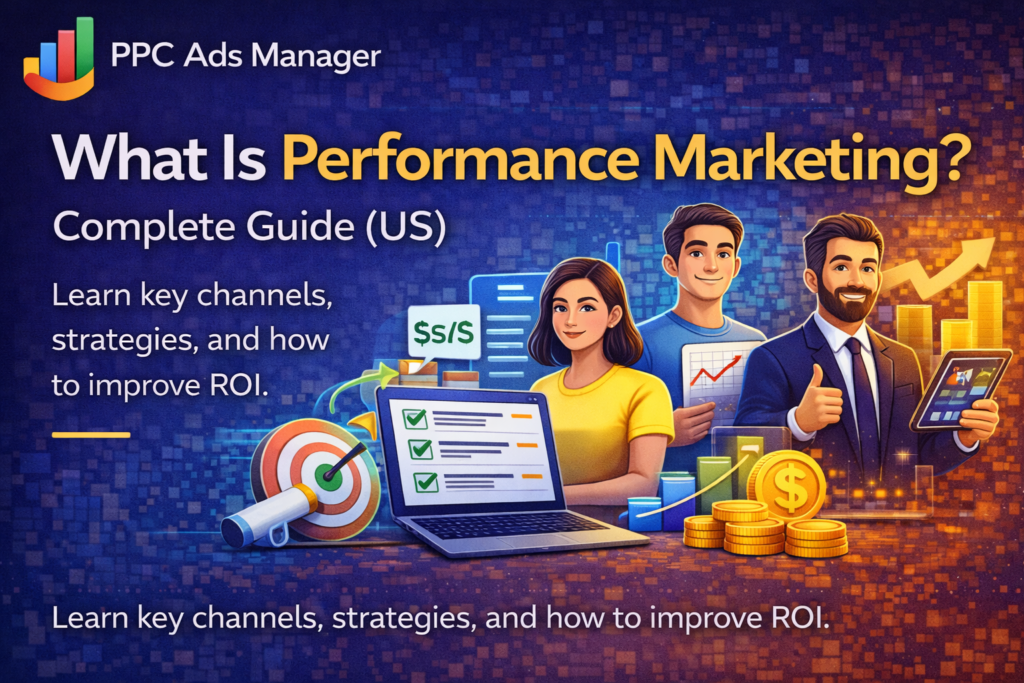 PPC Ads Manager

What Is Performance Marketing?

Complete Guide (US)

Learn key channels, strategies, and how to improve ROI.

$s/S

$

Learn key channels, strategies, and how to improve ROI.